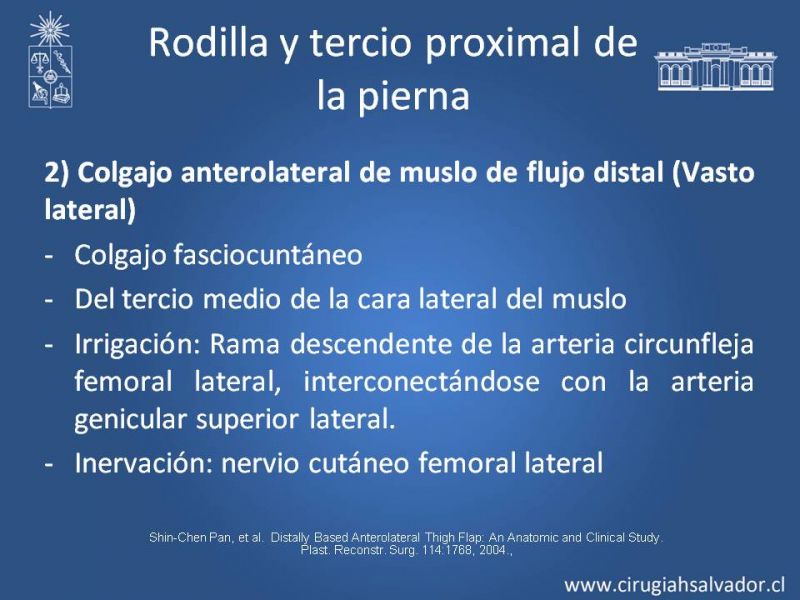 Rodilla y tercio proximal de la pierna

2) Colgajo anterolateral de muslo de flujo distal (Vasto lateral)

- Colgajo fasciocuntáneo
- Del tercio medio de la cara lateral del muslo
- Irrigación: Rama descendente de la arteria circunfleja femoral lateral, interconectándose con la arteria genicular superior lateral.
- Inervación: nervio cutáneo femoral lateral

Shin-Chen Pan, et al. Distally Based Anterolateral Thigh Flap: An Anatomic and Clinical Study. Plast. Reconstr. Surg. 114:1768, 2004.,

www.cirugiahsalvador.cl